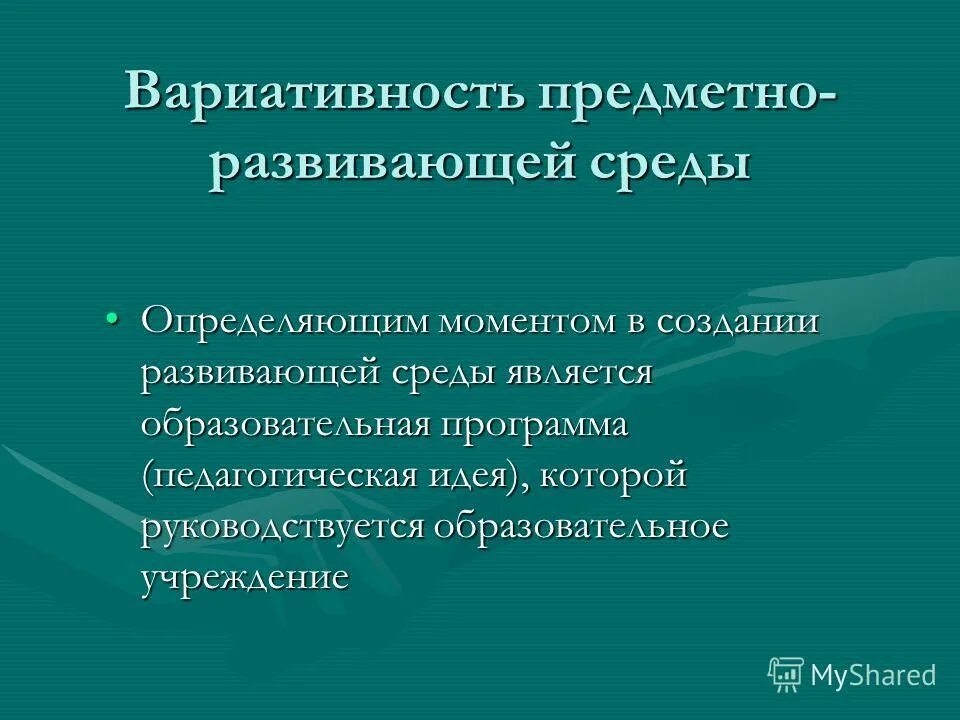 Вариативность предметно-развивающей среды

• Определяющим моментом в создании развивающей среды является образовательная программа (педагогическая идея), которой руководствуется образовательное учреждение

MyShared